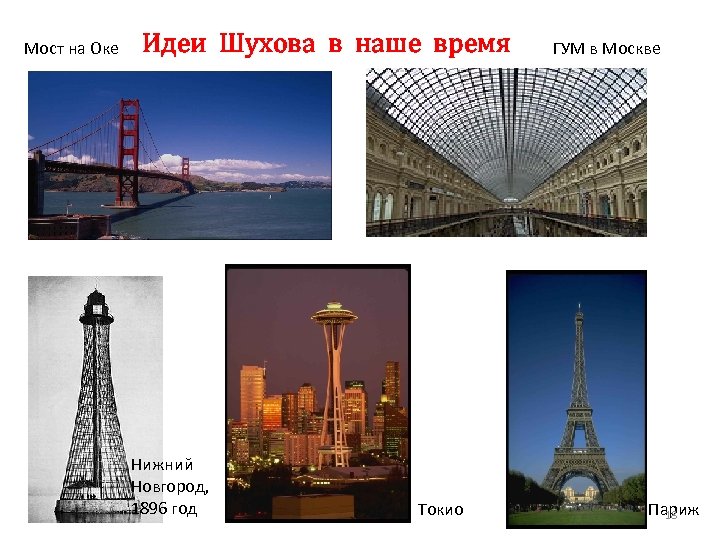 Мост на Оке

Идеи Шухова в наше время

ГУМ в Москве

Нижний Новгород, 1896 год

Токио

Париж

18